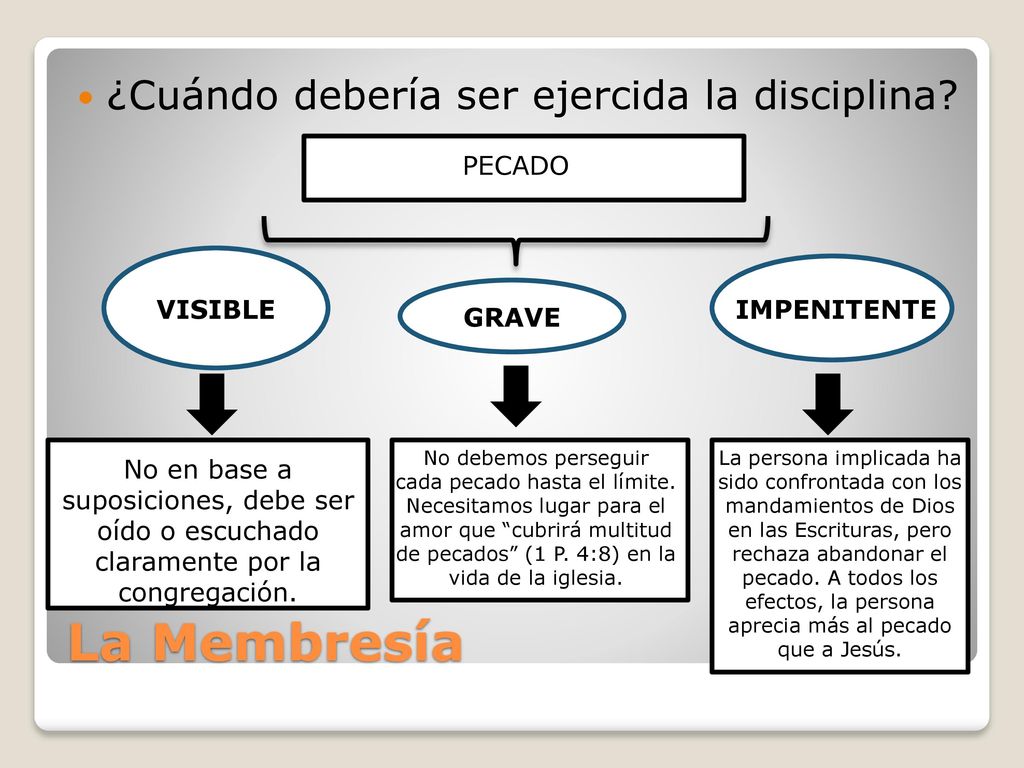 ¿Cuándo debería ser ejercida la disciplina?

PECADO

VISIBLE

GRAVE

IMPENITENTE

No en base a suposiciones, debe ser oído o escuchado claramente por la congregación.

No debemos perseguir cada pecado hasta el límite. Necesitamos lugar para el amor que “cubrirá multitud de pecados” (1 P. 4:8) en la vida de la iglesia.

La persona implicada ha sido confrontada con los mandamientos de Dios en las Escrituras, pero rechaza abandonar el pecado. A todos los efectos, la persona aprecia más al pecado que a Jesús.

La Membresía